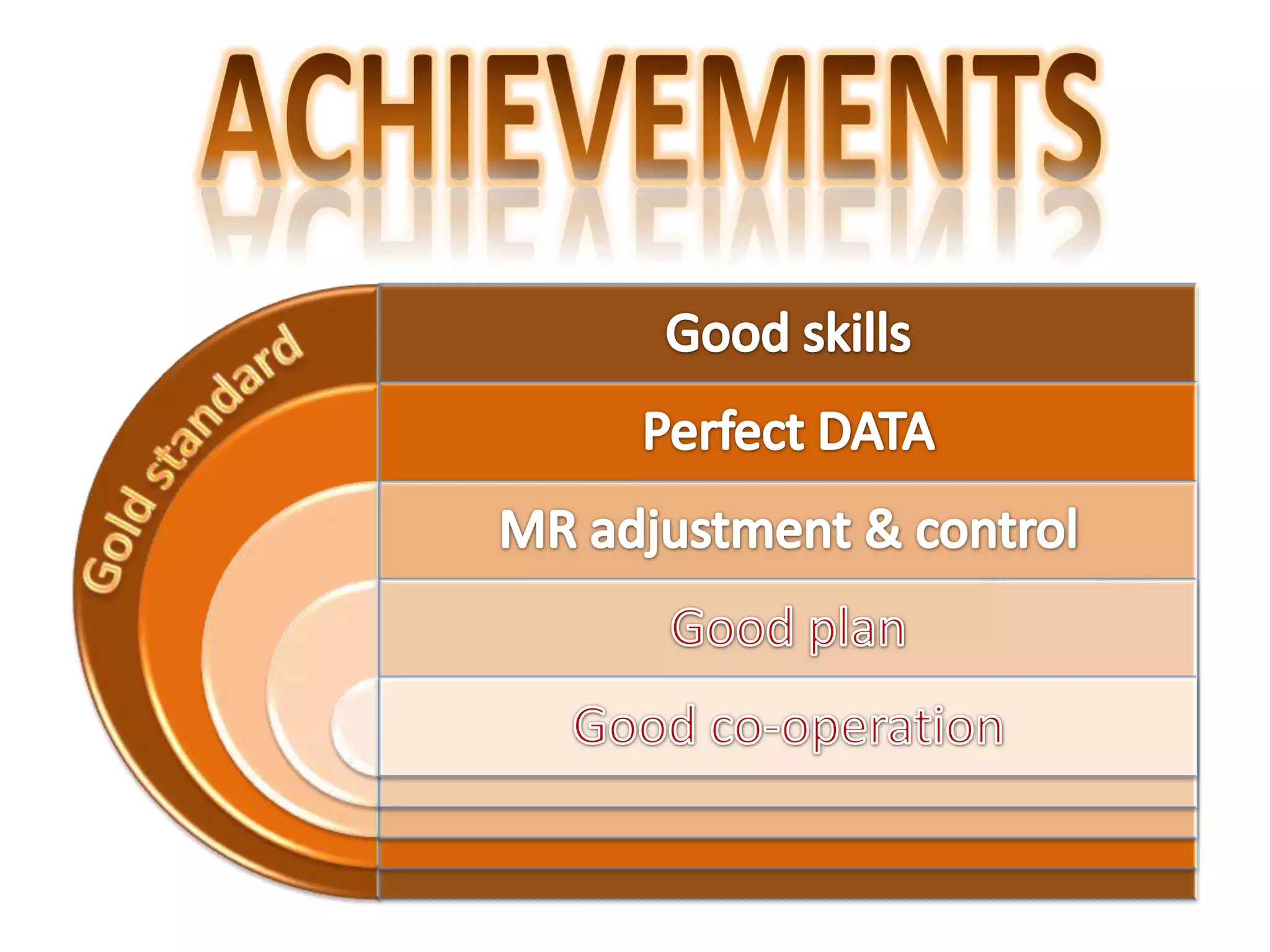 ACHIEVEMENTS

Gold standard

Good skills

Perfect DATA

MR adjustment & control

Good plan

Good co-operation